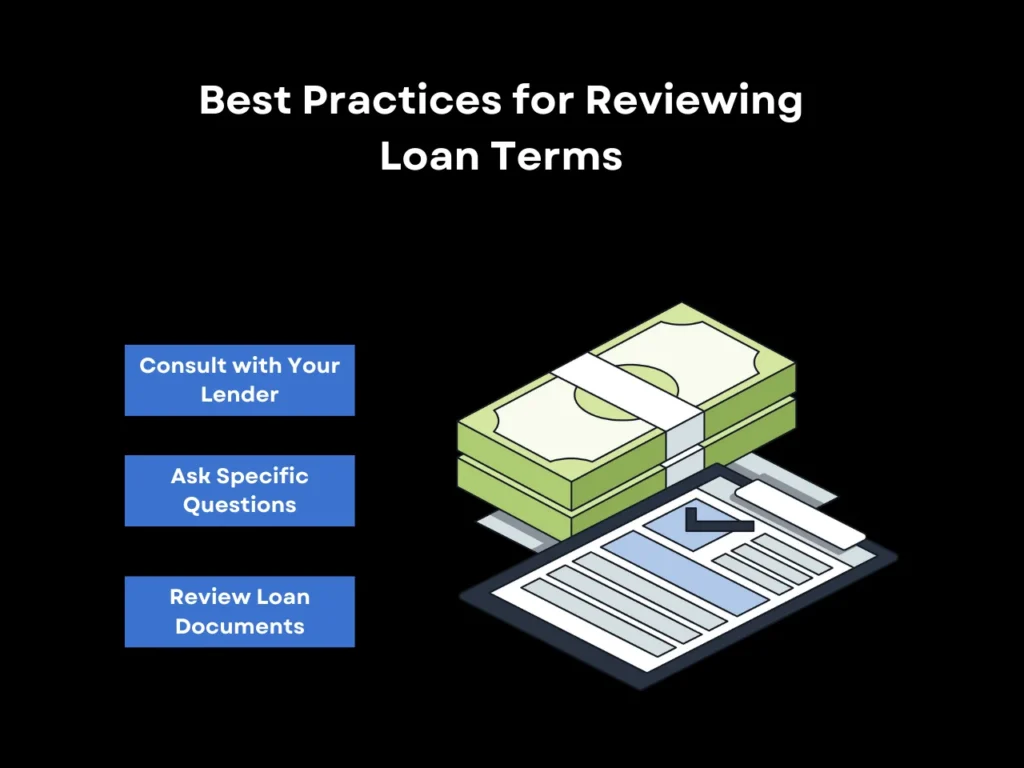 Best Practices for Reviewing Loan Terms

Consult with Your Lender

Ask Specific Questions

Review Loan Documents